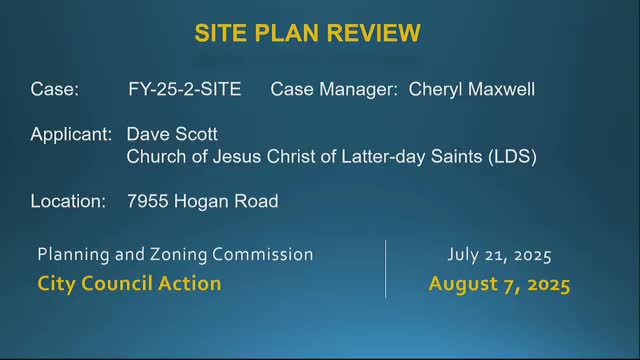 SITE PLAN REVIEW

Case: FY-25-2-SITE Case Manager: Cheryl Maxwell

Applicant: Dave Scott
Church of Jesus Christ of Latter-day Saints (LDS)

Location: 7955 Hogan Road

Planning and Zoning Commission

City Council Action

July 21, 2025

August 7, 2025